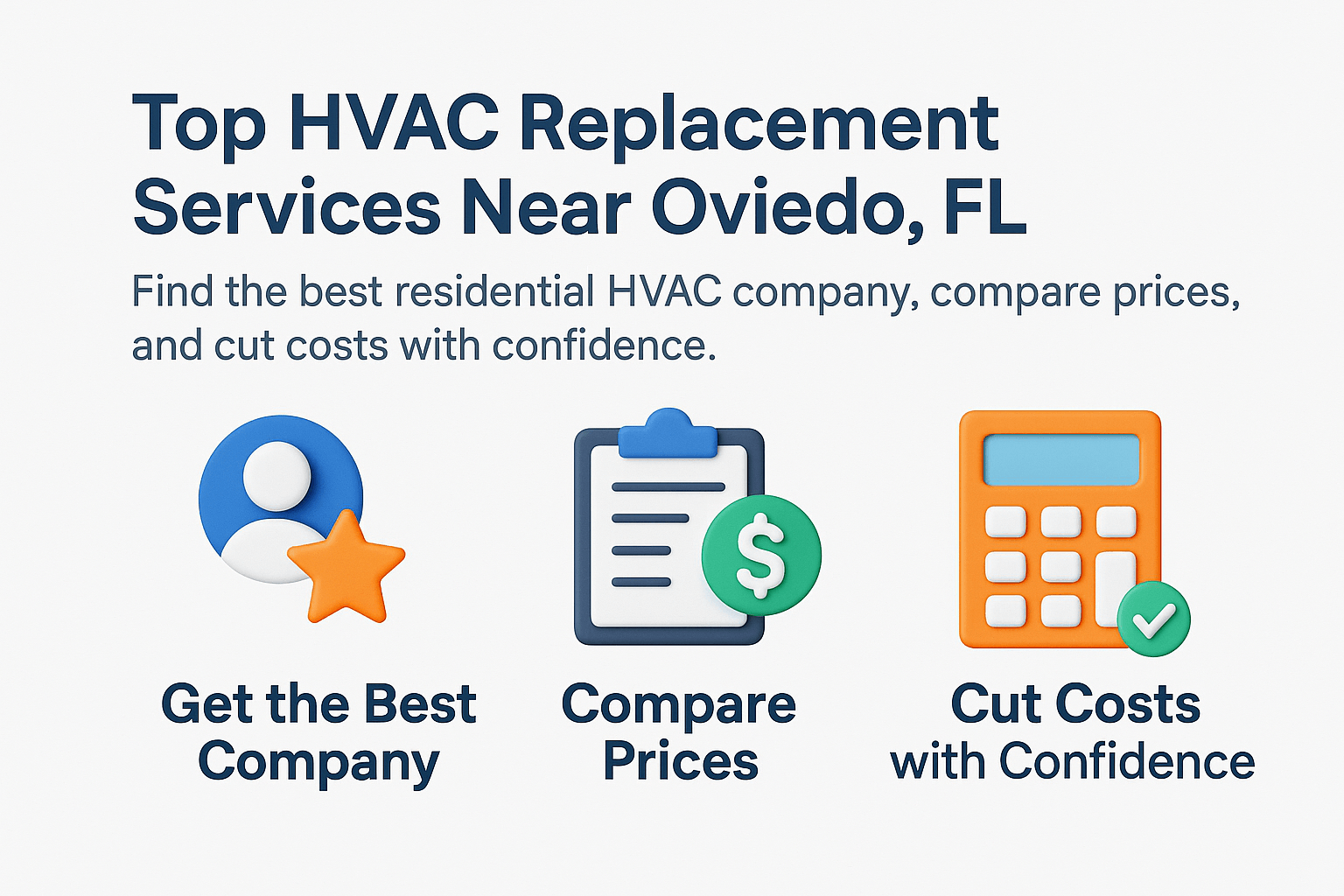 Top HVAC Replacement Services Near Oviedo, FL

Find the best residential HVAC company, compare prices, and cut costs with confidence.

$

Get the Best Company

Compare Prices

Cut Costs with Confidence